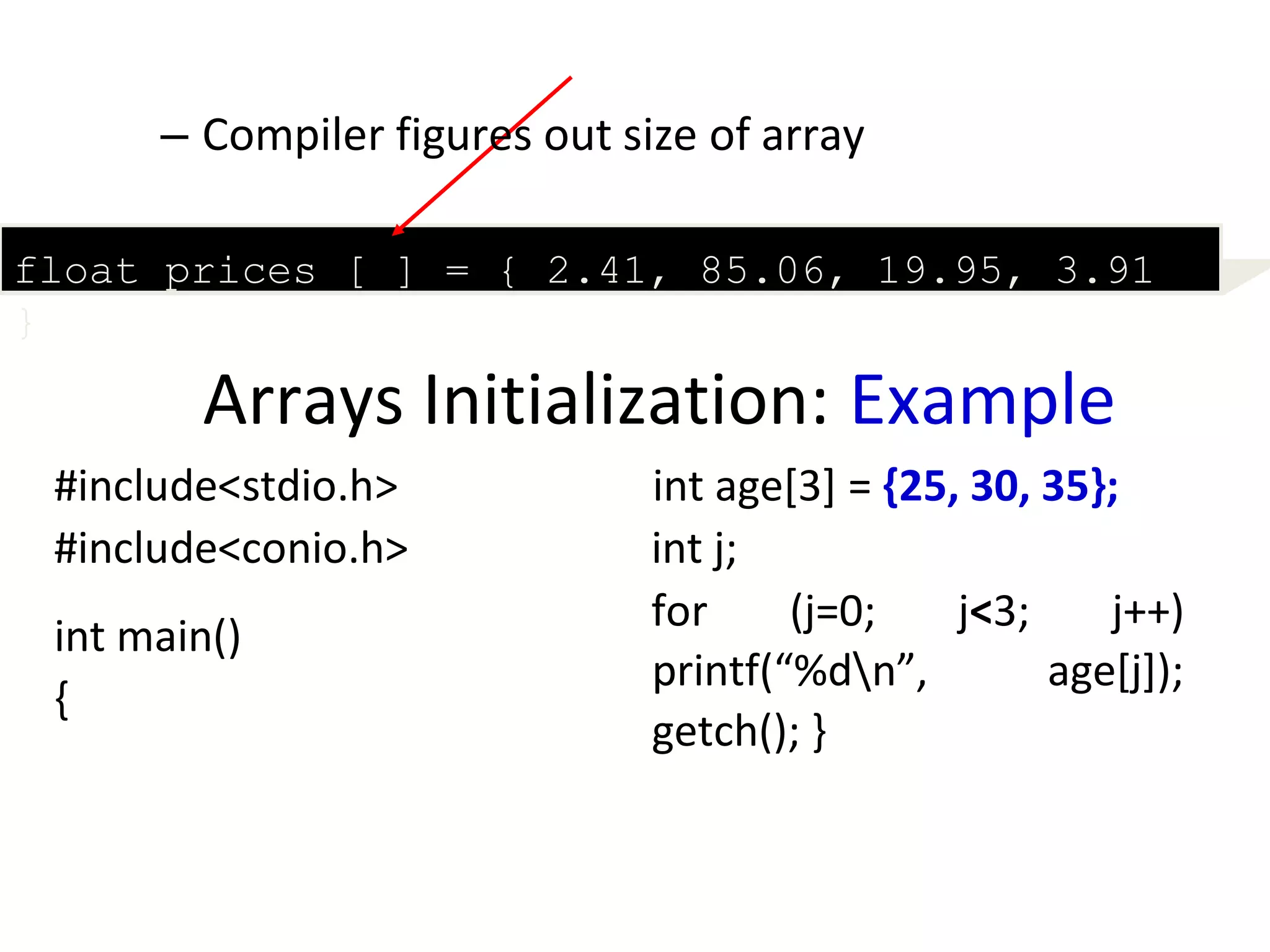 – Compiler figures out size of array

float prices [ ] = { 2.41, 85.06, 19.95, 3.91
}

Arrays Initialization: Example

#include<stdio.h>
#include<conio.h>

int main()
{

int age[3] = {25, 30, 35};
int j;
for (j=0; j<3; j++)
printf(“%d\n”, age[j]);
getch(); }